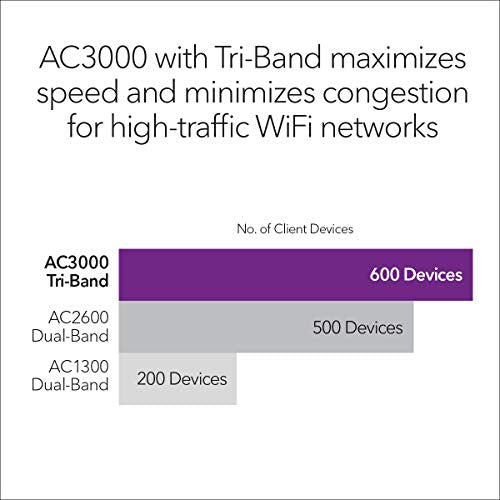 AC3000 with Tri-Band maximizes speed and minimizes congestion for high-traffic WiFi networks

No. of Client Devices

AC3000 Tri-Band
600 Devices

AC2600 Dual-Band
500 Devices

AC1300 Dual-Band
200 Devices